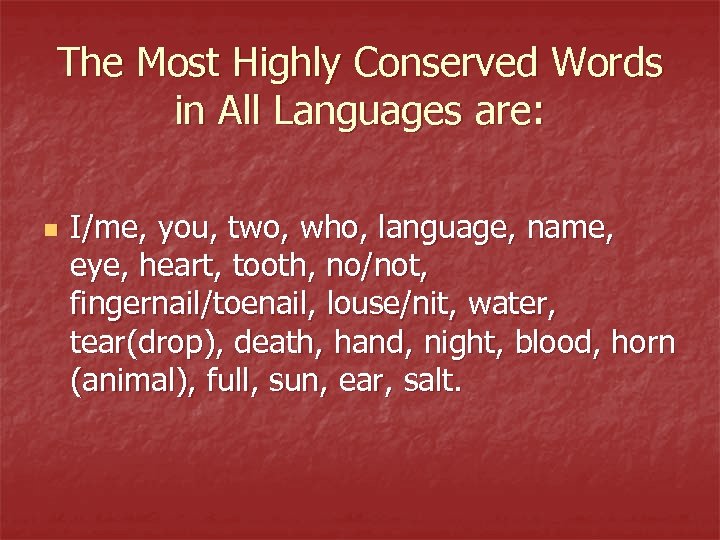 The Most Highly Conserved Words in All Languages are:

I/me, you, two, who, language, name, eye, heart, tooth, no/not, fingernail/toenail, louse/nit, water, tear(drop), death, hand, night, blood, horn (animal), full, sun, ear, salt.